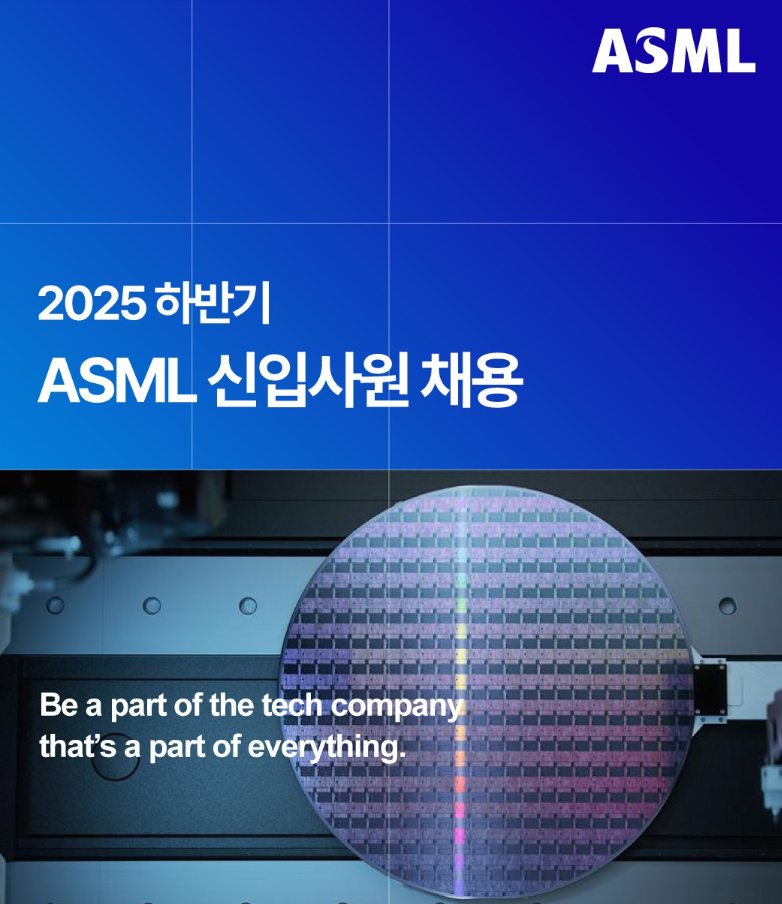 ASML

2025 하반기
ASML 신입사원 채용

Be a part of the tech company that's a part of everything.